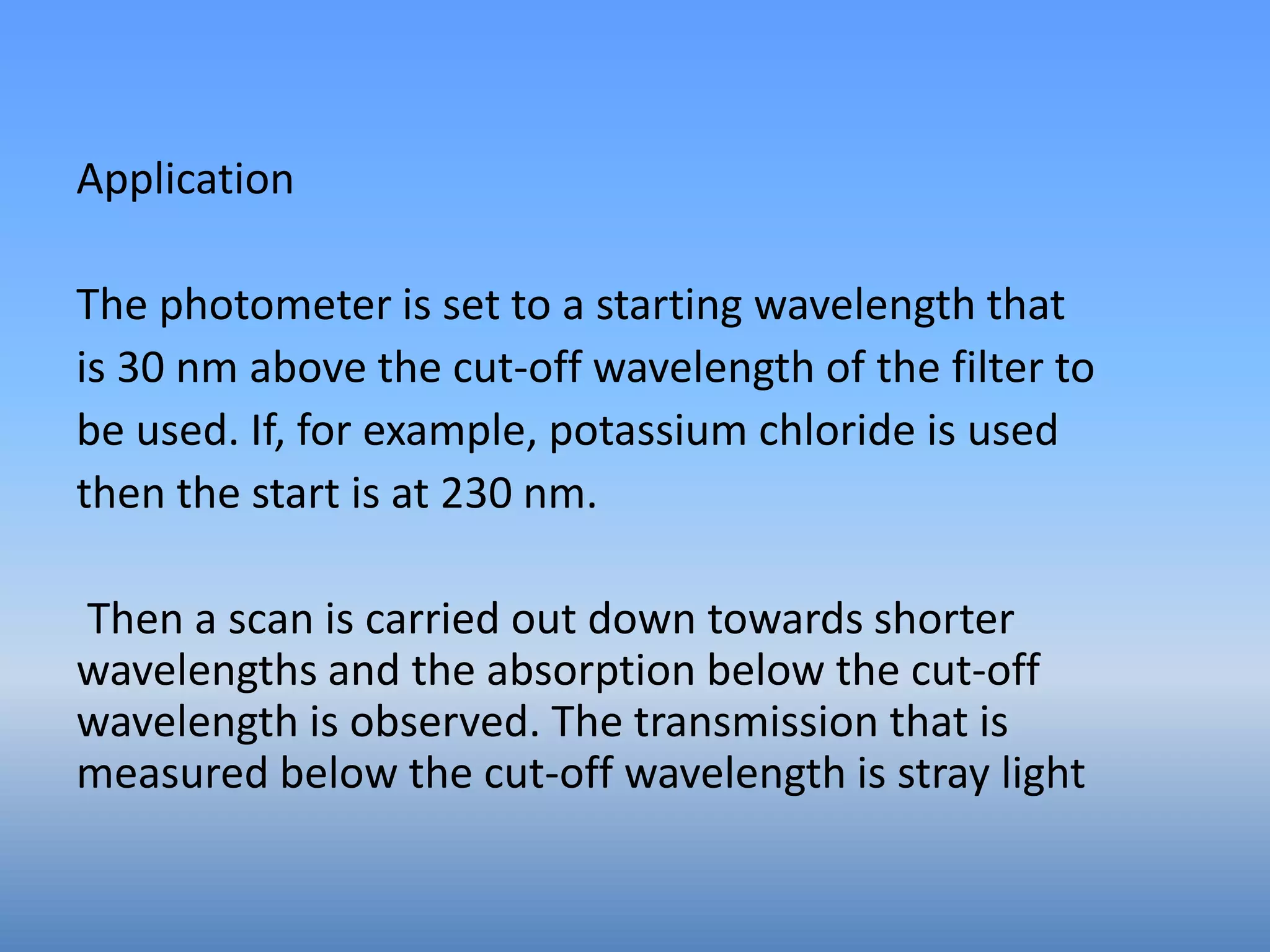 Application

The photometer is set to a starting wavelength that is 30 nm above the cut-off wavelength of the filter to be used. If, for example, potassium chloride is used then the start is at 230 nm.

Then a scan is carried out down towards shorter wavelengths and the absorption below the cut-off wavelength is observed. The transmission that is measured below the cut-off wavelength is stray light